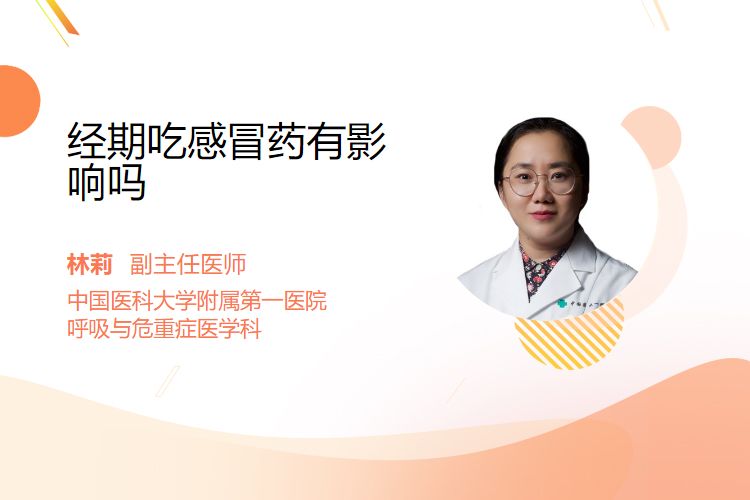 经期吃感冒药有影响吗

林莉 副主任医师

中国医科大学附属第一医院
呼吸与危重症医学科